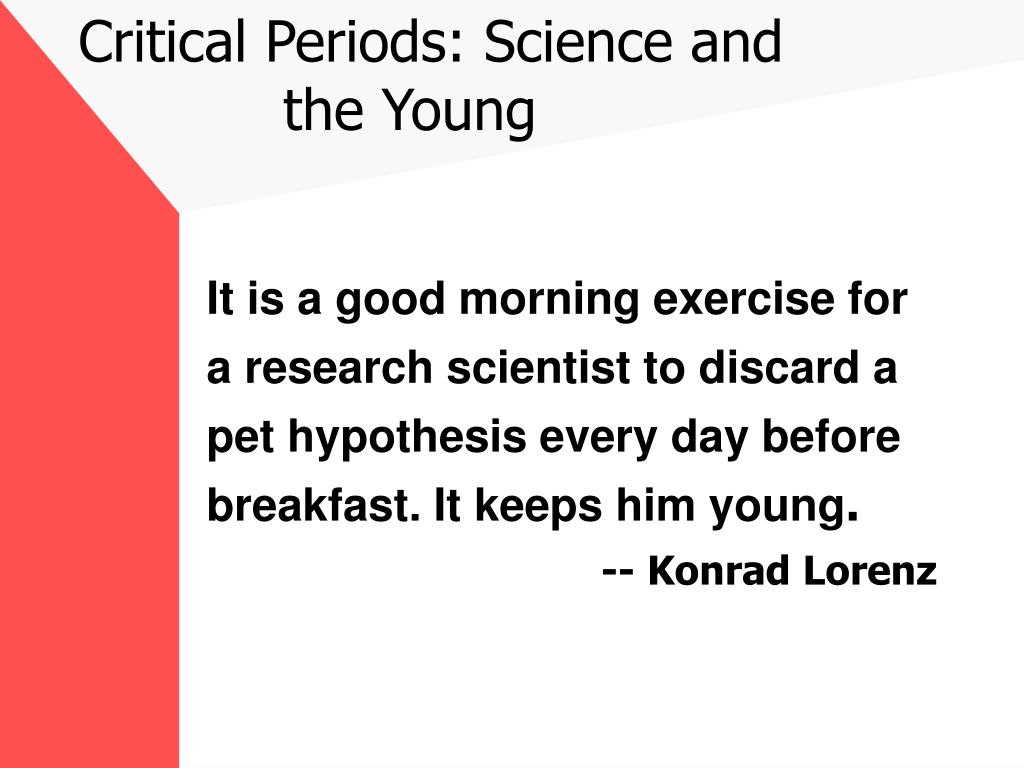 Critical Periods: Science and the Young

It is a good morning exercise for a research scientist to discard a pet hypothesis every day before breakfast. It keeps him young.

-- Konrad Lorenz